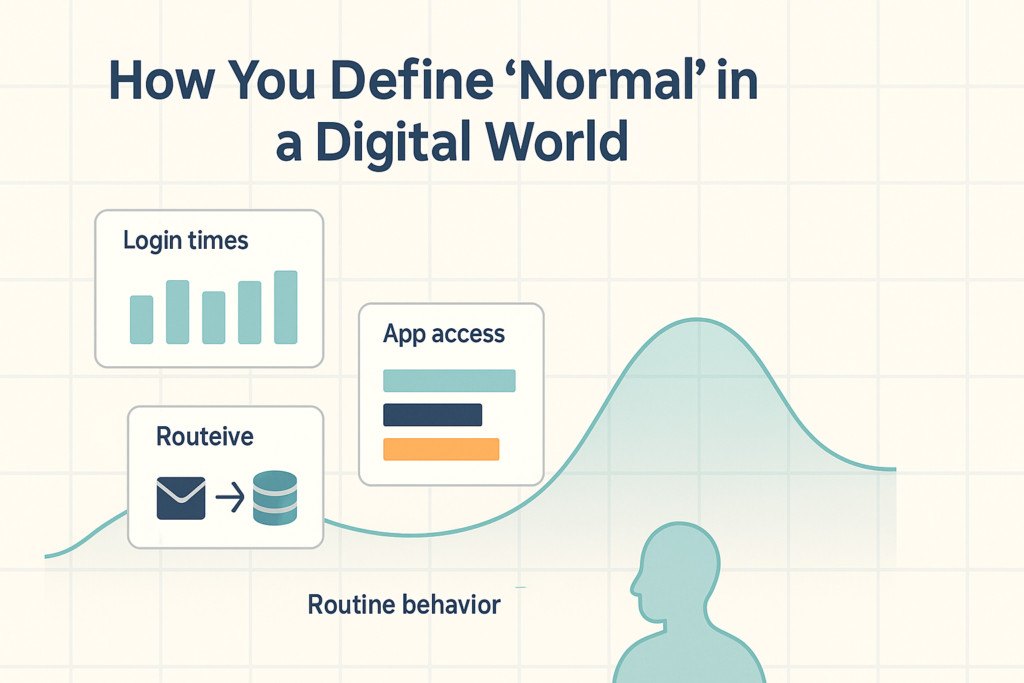 How You Define 'Normal' in a Digital World

Login times

App access

Routeive

Routine behavior